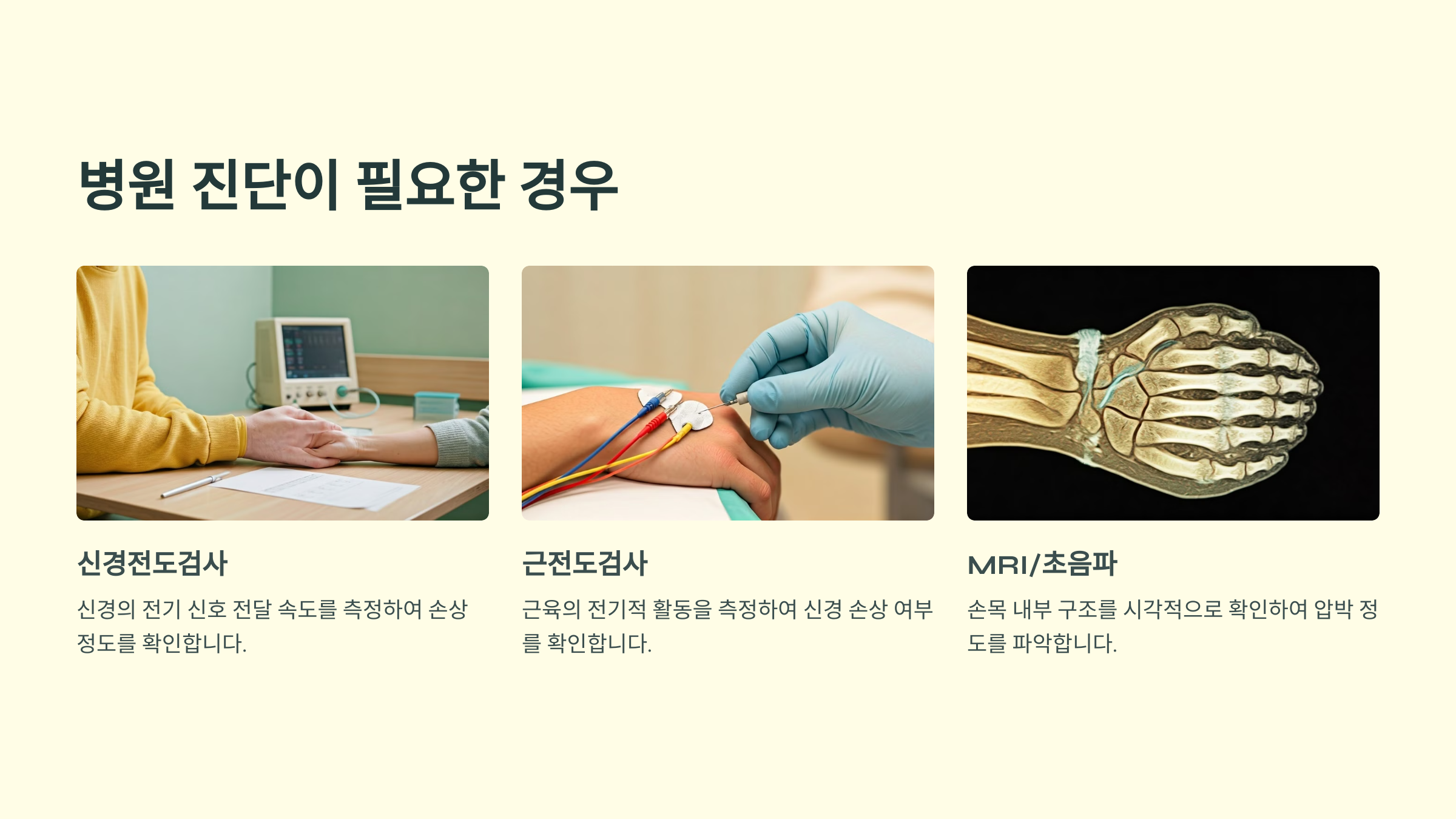 병원 진단이 필요한 경우

신경전도검사

신경의 전기 신호 전달 속도를 측정하여 손상 정도를 확인합니다.

근전도검사

근육의 전기적 활동을 측정하여 신경 손상 여부를 확인합니다.

MRI/초음파

손목 내부 구조를 시각적으로 확인하여 압박 정도를 파악합니다.